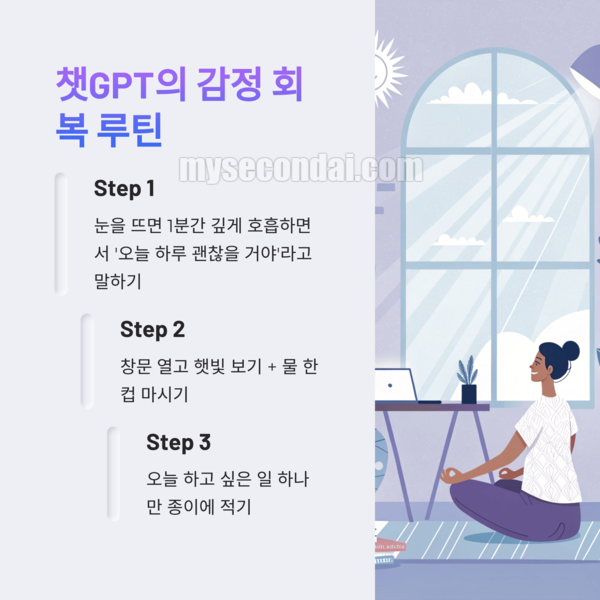 챗GPT의 감정 회복 루틴

mysecondai.com

Step 1

눈을 뜨면 1분간 깊게 호흡하면서 '오늘 하루 괜찮을 거야'라고 말하기

Step 2

창문 열고 햇빛 보기 + 물 한 컵 마시기

Step 3

오늘 하고 싶은 일 하나만 종이에 적기